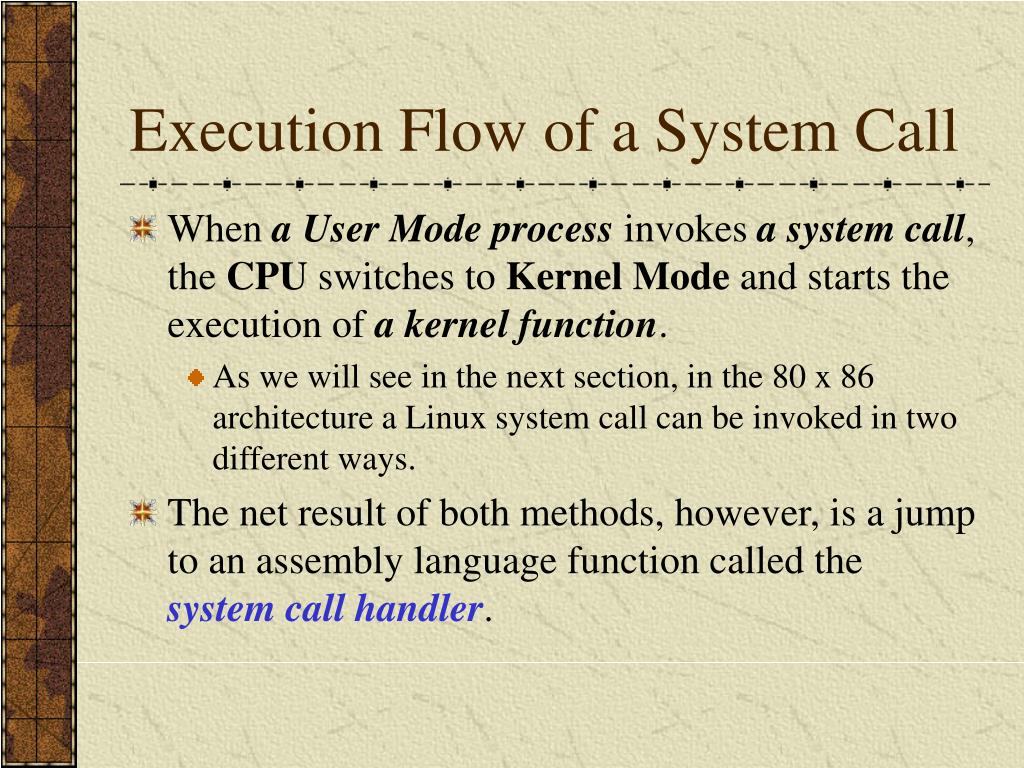 Execution Flow of a System Call

When a User Mode process invokes a system call, the CPU switches to Kernel Mode and starts the execution of a kernel function.

As we will see in the next section, in the 80 x 86 architecture a Linux system call can be invoked in two different ways.

The net result of both methods, however, is a jump to an assembly language function called the system call handler.